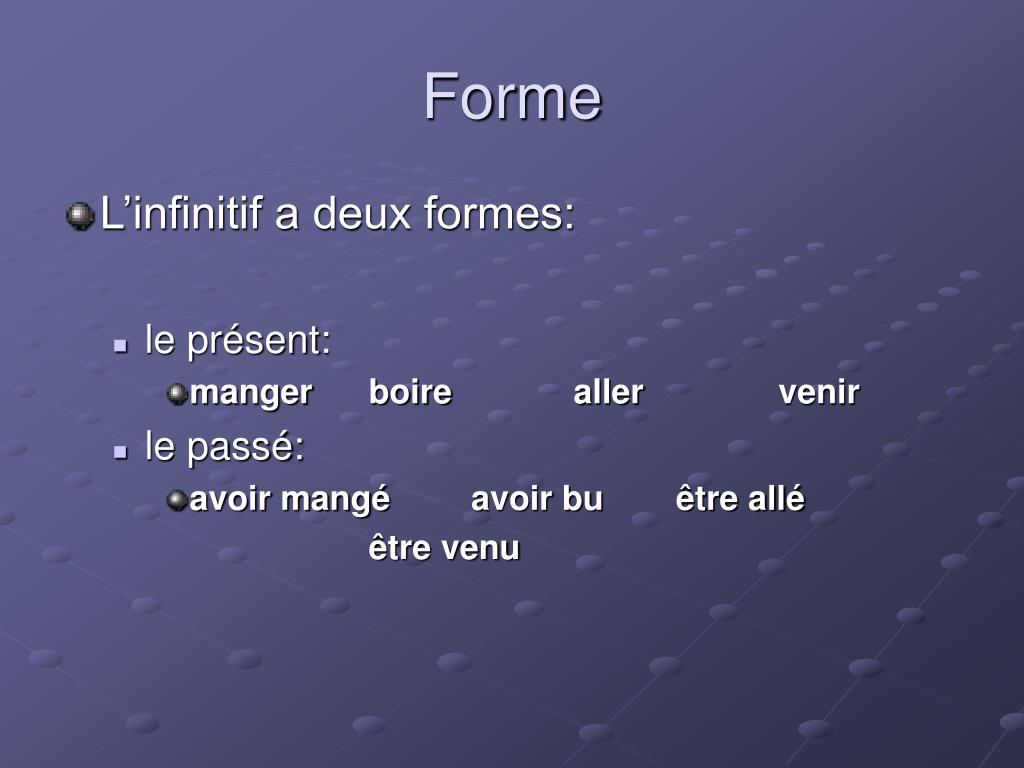 Forme

L’infinitif a deux formes:

le présent:

manger boire aller venir

le passé:

avoir mangé avoir bu être allé être venu